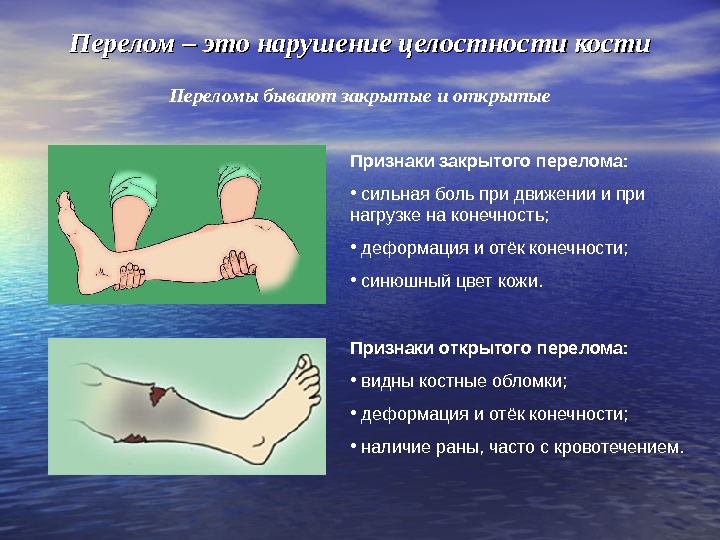 Перелом – это нарушение целостности кости

Переломы бывают закрытые и открытые

Признаки закрытого перелома:

• сильная боль при движении и при нагрузке на конечность;

• деформация и отёк конечности;

• синюшный цвет кожи.

Признаки открытого перелома:

• видны костные обломки;

• деформация и отёк конечности;

• наличие раны, часто с кровотечением.